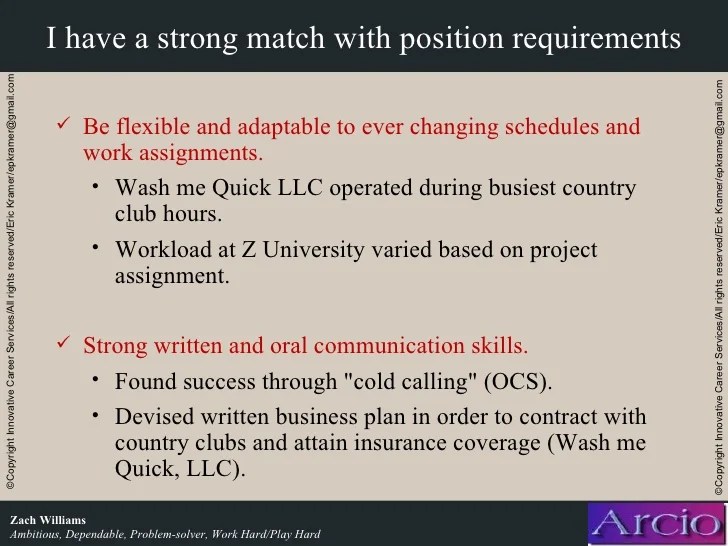 I have a strong match with position requirements

©Copyright Innovative Career Services/All rights reserved/Eric Kramer/epkramer@gmail.com

✓ Be flexible and adaptable to ever changing schedules and work assignments.

• Wash me Quick LLC operated during busiest country club hours.

• Workload at Z University varied based on project assignment.

✓ Strong written and oral communication skills.

• Found success through "cold calling" (OCS).

• Devised written business plan in order to contract with country clubs and attain insurance coverage (Wash me Quick, LLC).

©Copyright Innovative Career Services/All rights reserved/Eric Kramer/epkramer@gmail.com

Zach Williams
Ambitious, Dependable, Problem-solver, Work Hard/Play Hard

Arcio